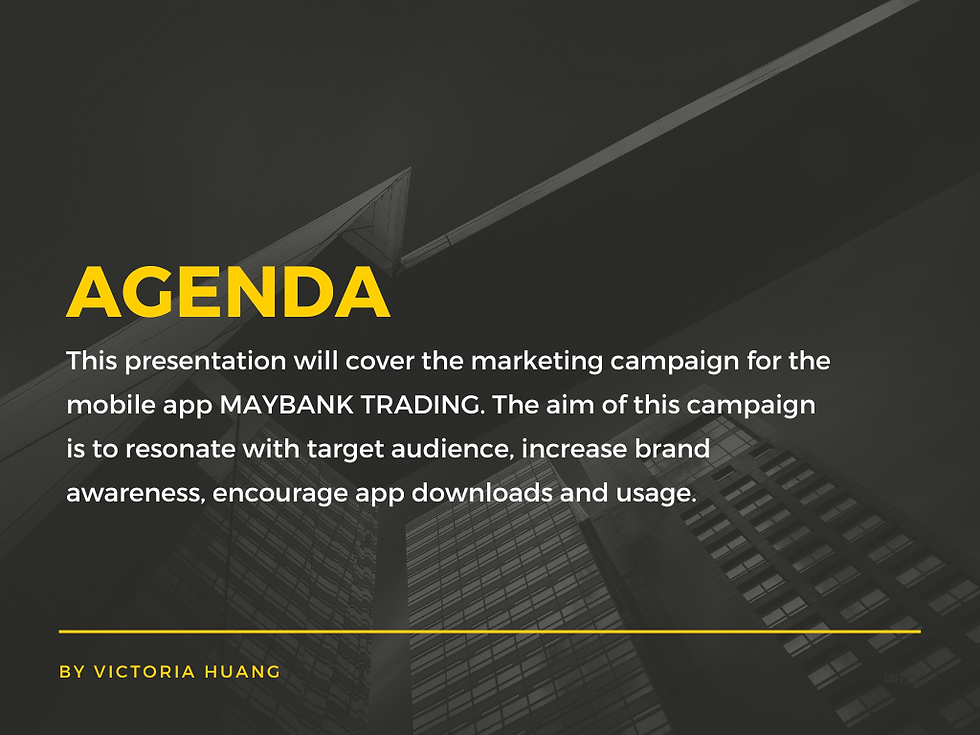 AGENDA

This presentation will cover the marketing campaign for the mobile app MAYBANK TRADING. The aim of this campaign is to resonate with target audience, increase brand awareness, encourage app downloads and usage.

BY VICTORIA HUANG